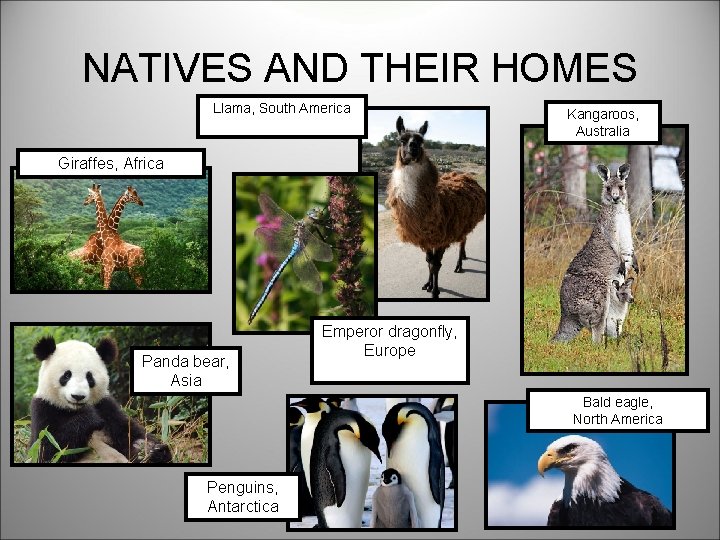 NATIVES AND THEIR HOMES

Llama, South America

Kangaroos, Australia

Giraffes, Africa

Emperor dragonfly, Europe

Panda bear, Asia

Bald eagle, North America

Penguins, Antarctica